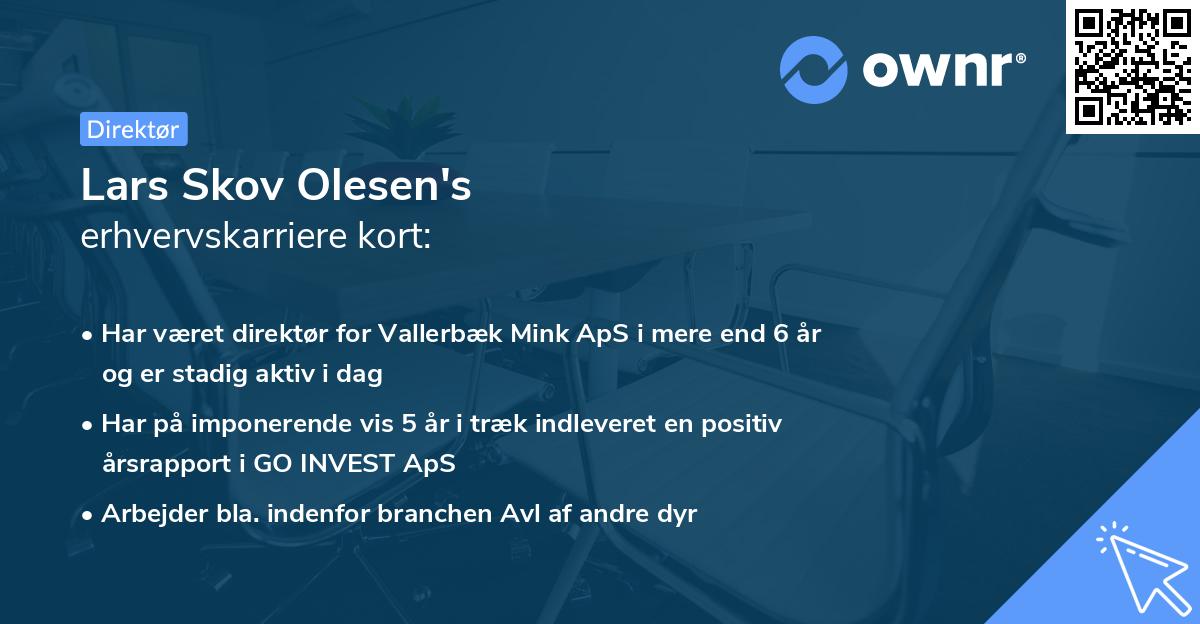 ownr®

Direktør

Lars Skov Olesen's
erhvervskarriere kort:

• Har været direktør for Vallerbæk Mink ApS i mere end 6 år og er stadig aktiv i dag

• Har på imponerende vis 5 år i træk indleveret en positiv årsrapport i GO INVEST ApS

• Arbejder bla. indenfor branchen Avl af andre dyr